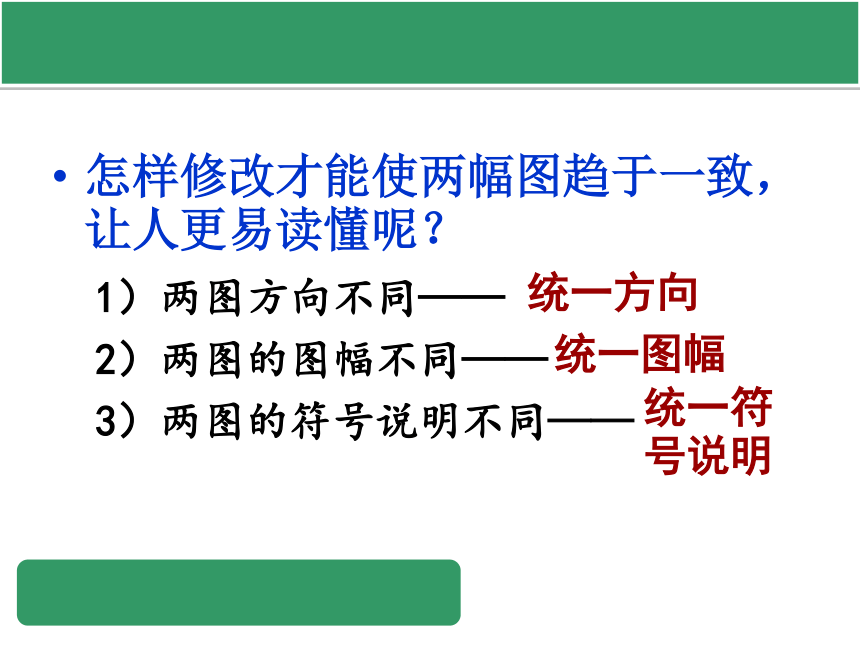 • 怎样修改才能使两幅图趋于一致，让人更易读懂呢？

1）两图方向不同—— 统一方向

2）两图的图幅不同——统一图幅

3）两图的符号说明不同——统一符号说明